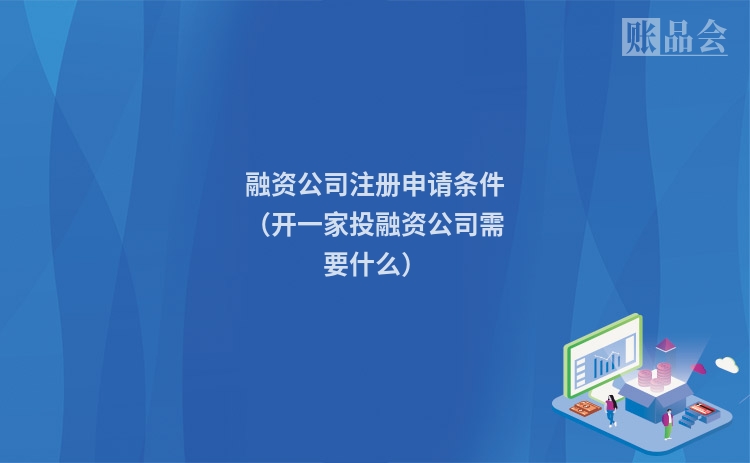 账品会

融资公司注册申请条件（开一家投融资公司需要什么）